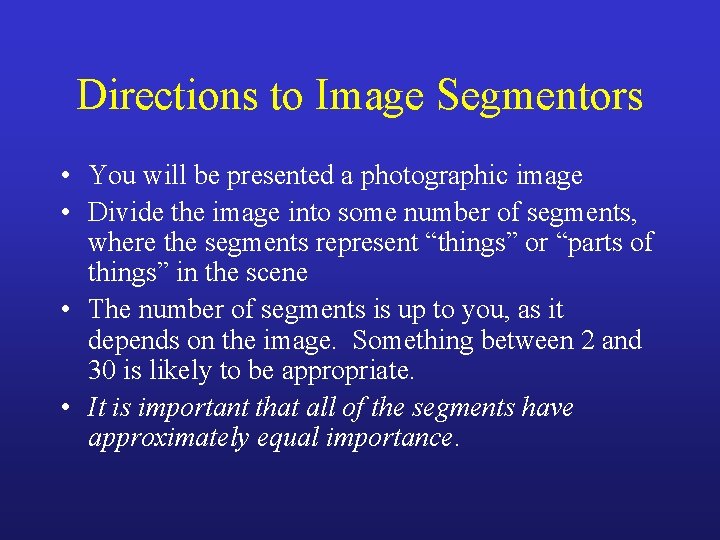 Directions to Image Segmentors

• You will be presented a photographic image
• Divide the image into some number of segments, where the segments represent “things” or “parts of things” in the scene
• The number of segments is up to you, as it depends on the image. Something between 2 and 30 is likely to be appropriate.
• It is important that all of the segments have approximately equal importance.